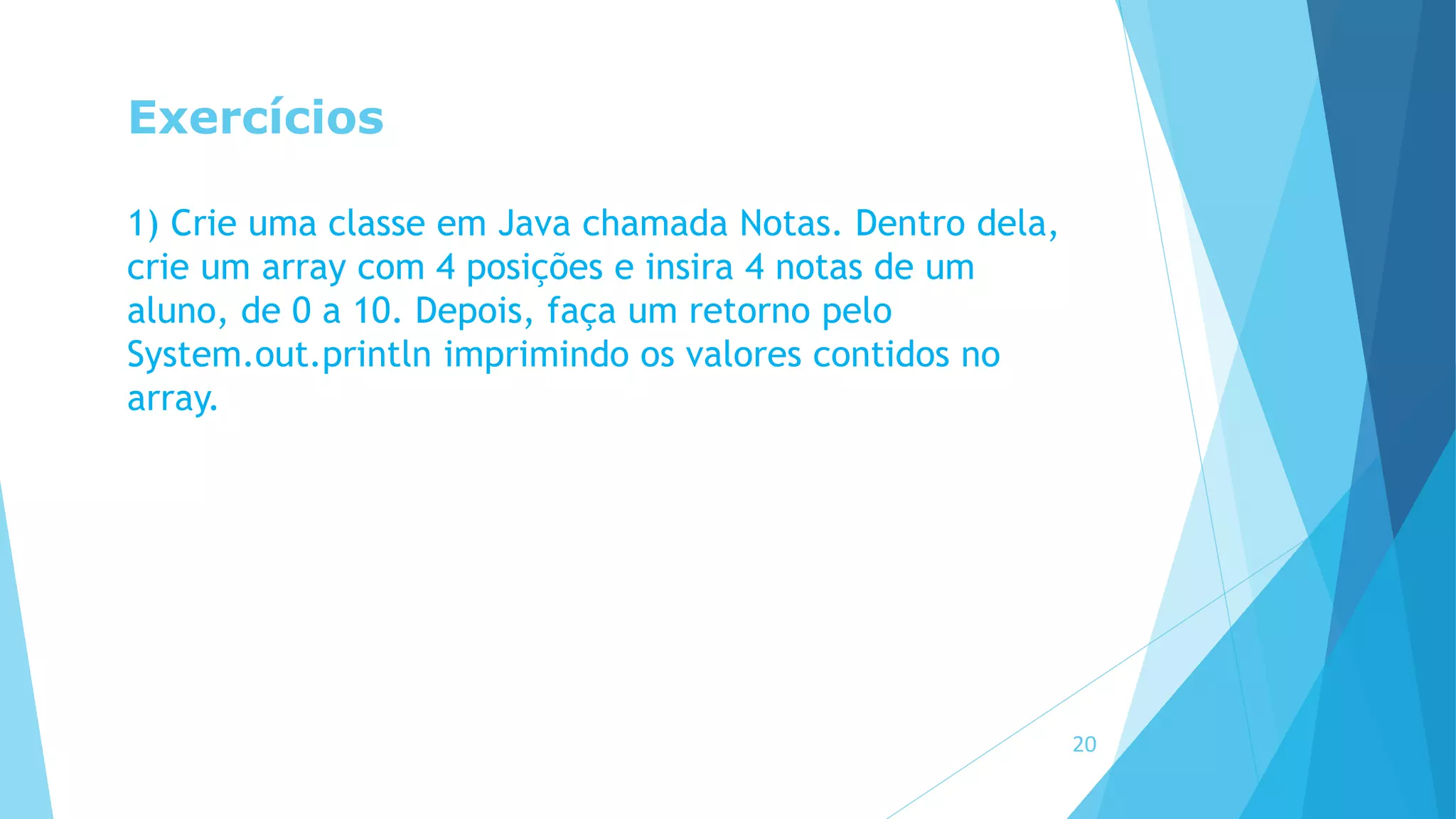 Exercícios

1) Crie uma classe em Java chamada Notas. Dentro dela, crie um array com 4 posições e insira 4 notas de um aluno, de 0 a 10. Depois, faça um retorno pelo System.out.println imprimindo os valores contidos no array.

20